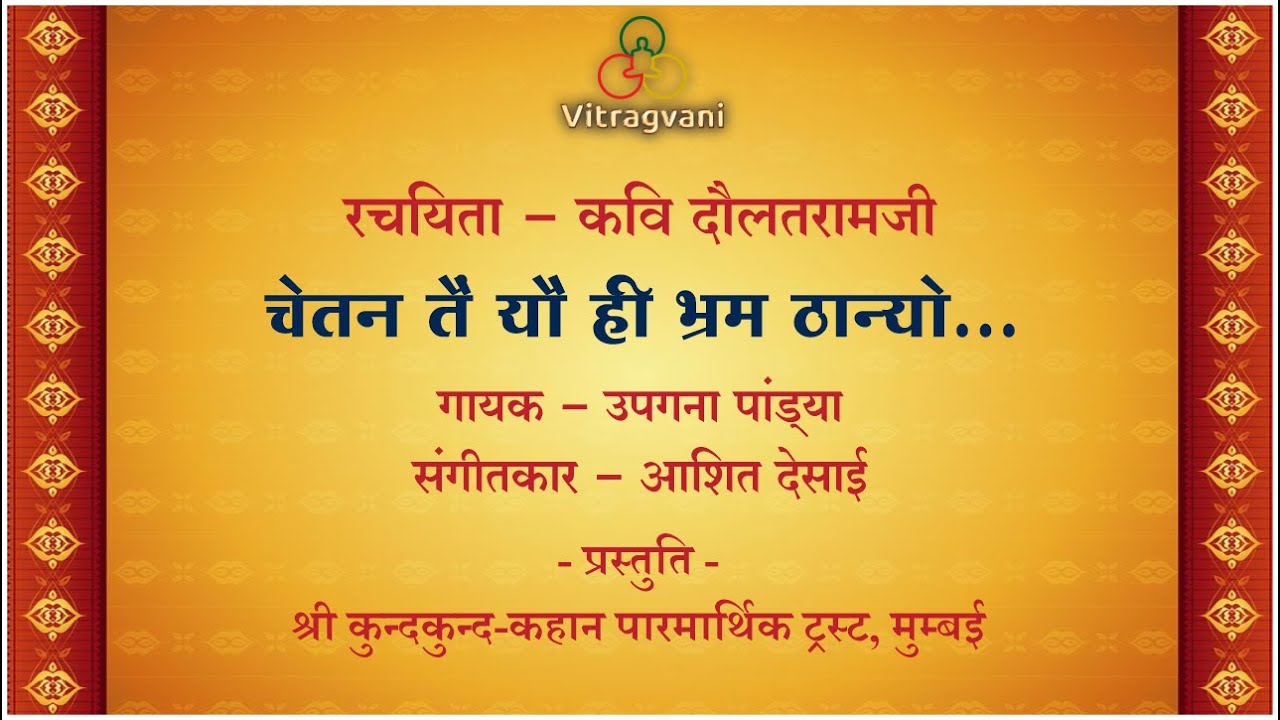 Vitragvani

रचयिता – कवि दौलतरामजी

चेतन तैं यौं हीं भ्रम ठान्यो...

गायक – उपगना पांड्या

संगीतकार – आशित देसाई

- प्रस्तुति -

श्री कुन्दकुन्द-कहान पारमार्थिक ट्रस्ट, मुम्बई